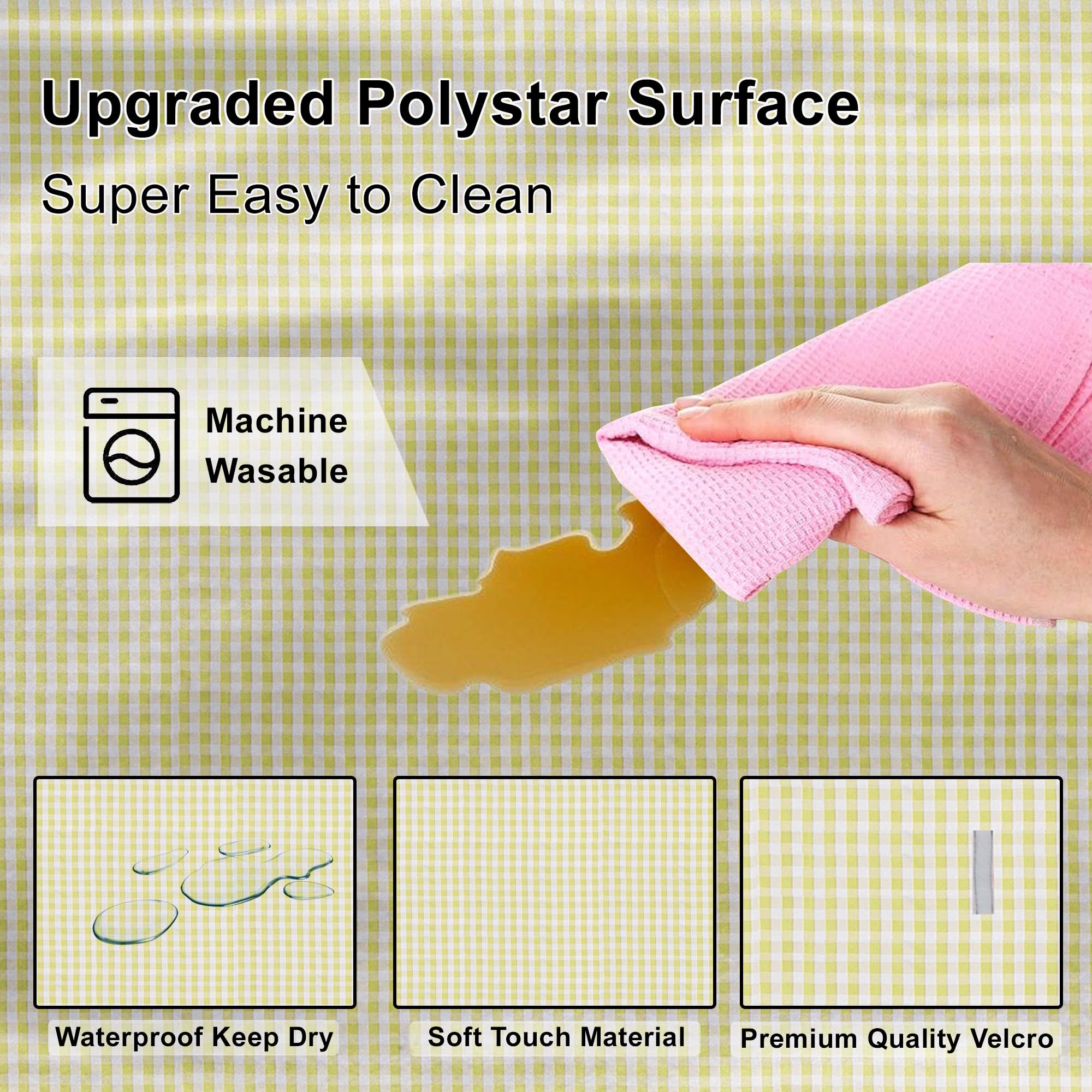 Upgraded Polystar Surface

Super Easy to Clean

Machine Wasable

Waterproof Keep Dry

Soft Touch Material

Premium Quality Velcro